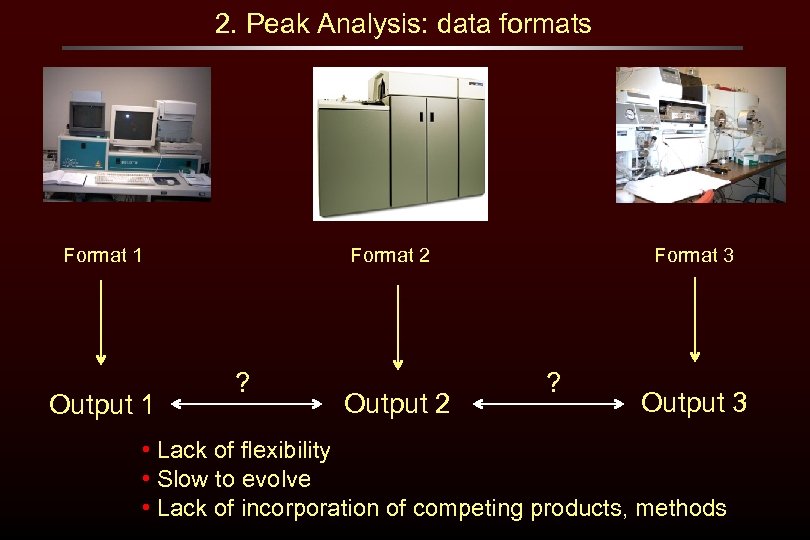 2. Peak Analysis: data formats

Format 1

Format 2

Format 3

Output 1

?

Output 2

?

Output 3

• Lack of flexibility
• Slow to evolve
• Lack of incorporation of competing products, methods